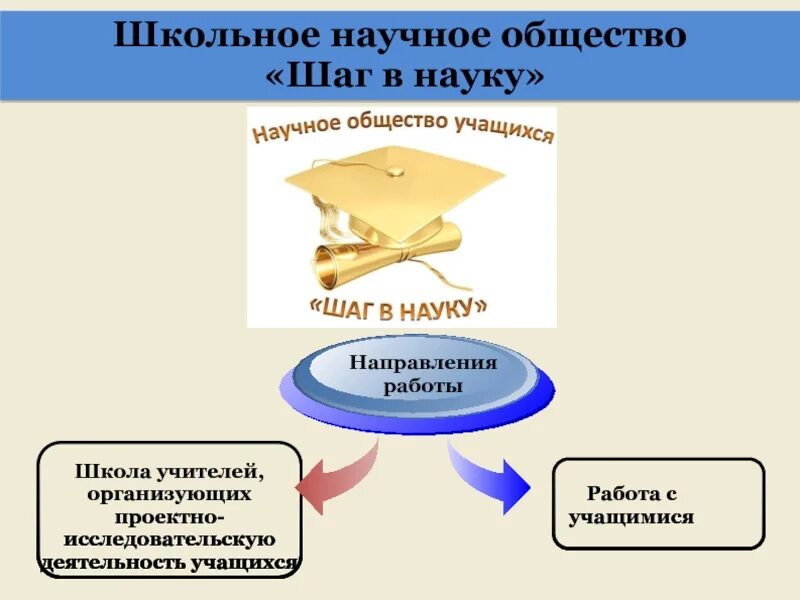 Школьное научное общество
«Шаг в науку»

Научное общество учащихся

«ШАГ В НАУКУ»

Направления работы

Школа учителей, организующих проектно-исследовательскую деятельность учащихся

Работа с учащимися